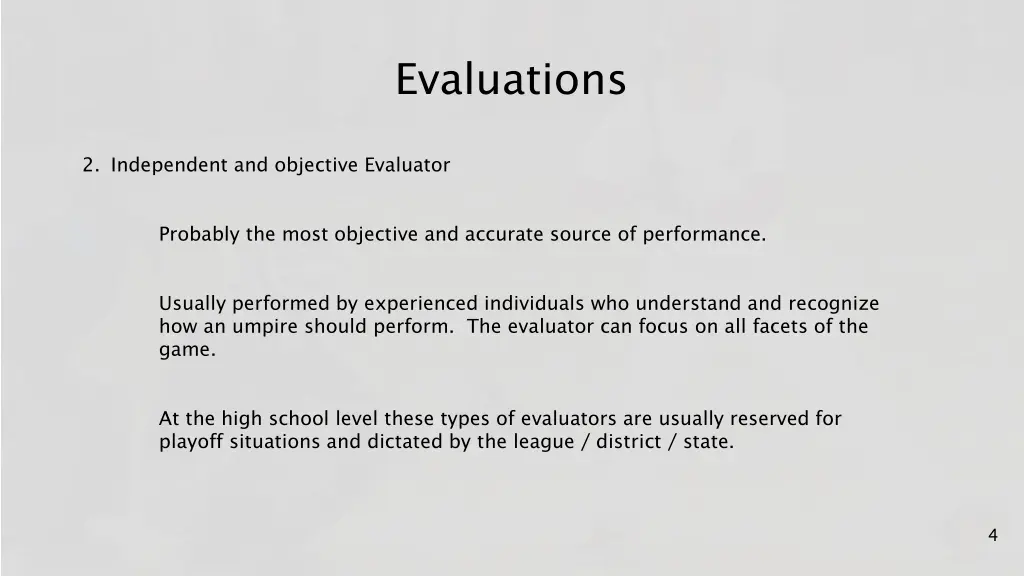 Evaluations

2. Independent and objective Evaluator

Probably the most objective and accurate source of performance.

Usually performed by experienced individuals who understand and recognize how an umpire should perform. The evaluator can focus on all facets of the game.

At the high school level these types of evaluators are usually reserved for playoff situations and dictated by the league / district / state.

4